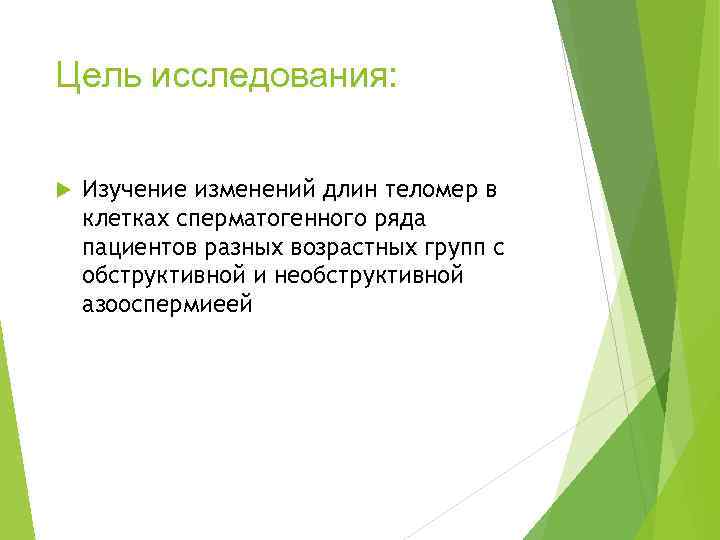 Цель исследования:

Изучение изменений длин теломер в клетках сперматогенного ряда пациентов разных возрастных групп с обструктивной и необструктивной азооспермиеей